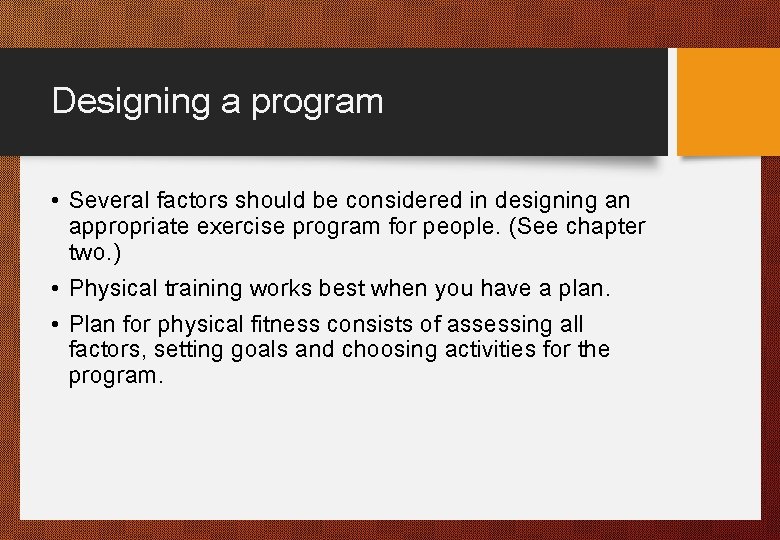 Designing a program

• Several factors should be considered in designing an appropriate exercise program for people. (See chapter two.)
• Physical training works best when you have a plan.
• Plan for physical fitness consists of assessing all factors, setting goals and choosing activities for the program.